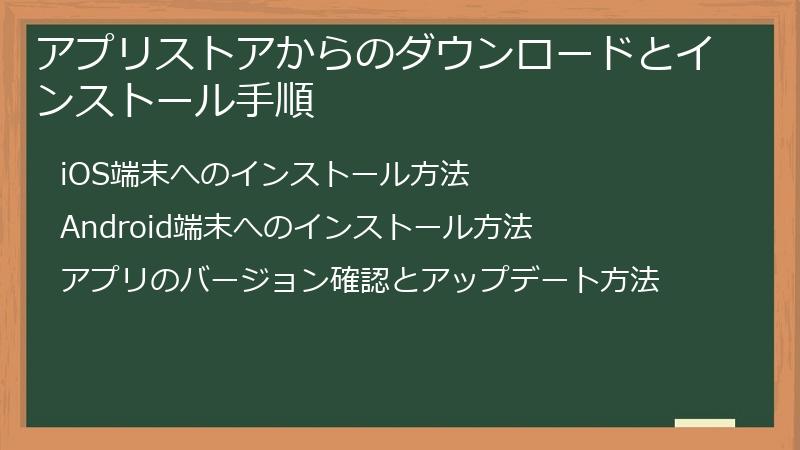 アプリストアからのダウンロードとインストール手順

iOS端末へのインストール方法

Android端末へのインストール方法

アプリのバージョン確認とアップデート方法